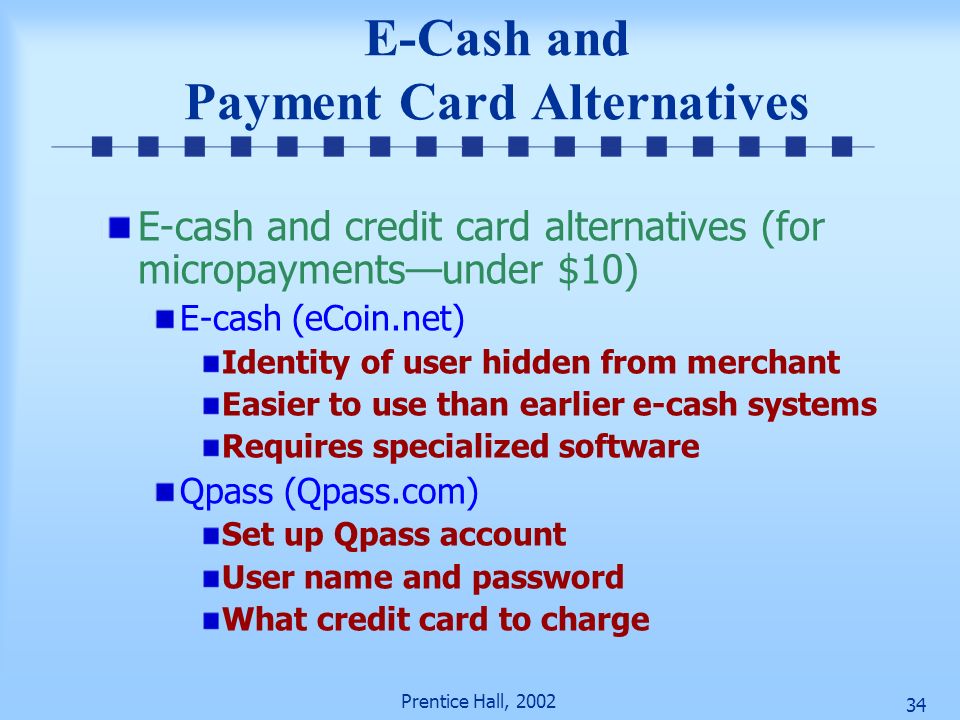 E-Cash and
Payment Card Alternatives

E-cash and credit card alternatives (for micropayments—under \$10)
E-cash (eCoin.net)
Identity of user hidden from merchant
Easier to use than earlier e-cash systems
Requires specialized software
Qpass (Qpass.com)
Set up Qpass account
User name and password
What credit card to charge

Prentice Hall, 2002

34